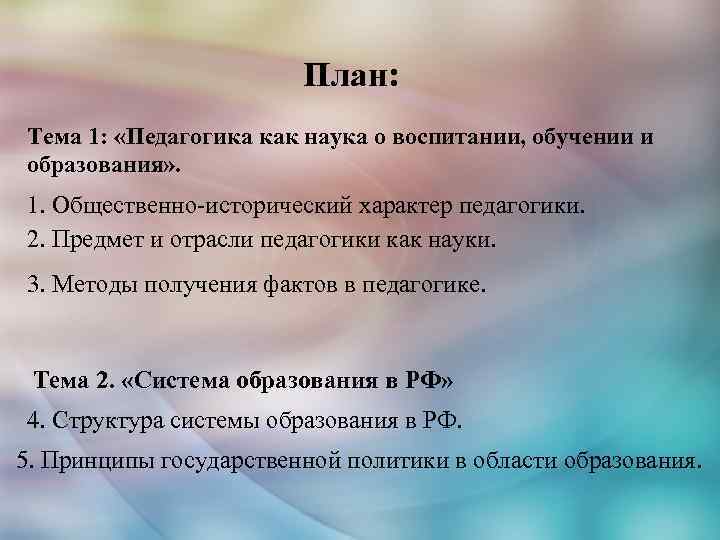 План:

Тема 1: «Педагогика как наука о воспитании, обучении и образования».

1. Общественно-исторический характер педагогики.
2. Предмет и отрасли педагогики как науки.
3. Методы получения фактов в педагогике.

Тема 2. «Система образования в РФ»

4. Структура системы образования в РФ.
5. Принципы государственной политики в области образования.